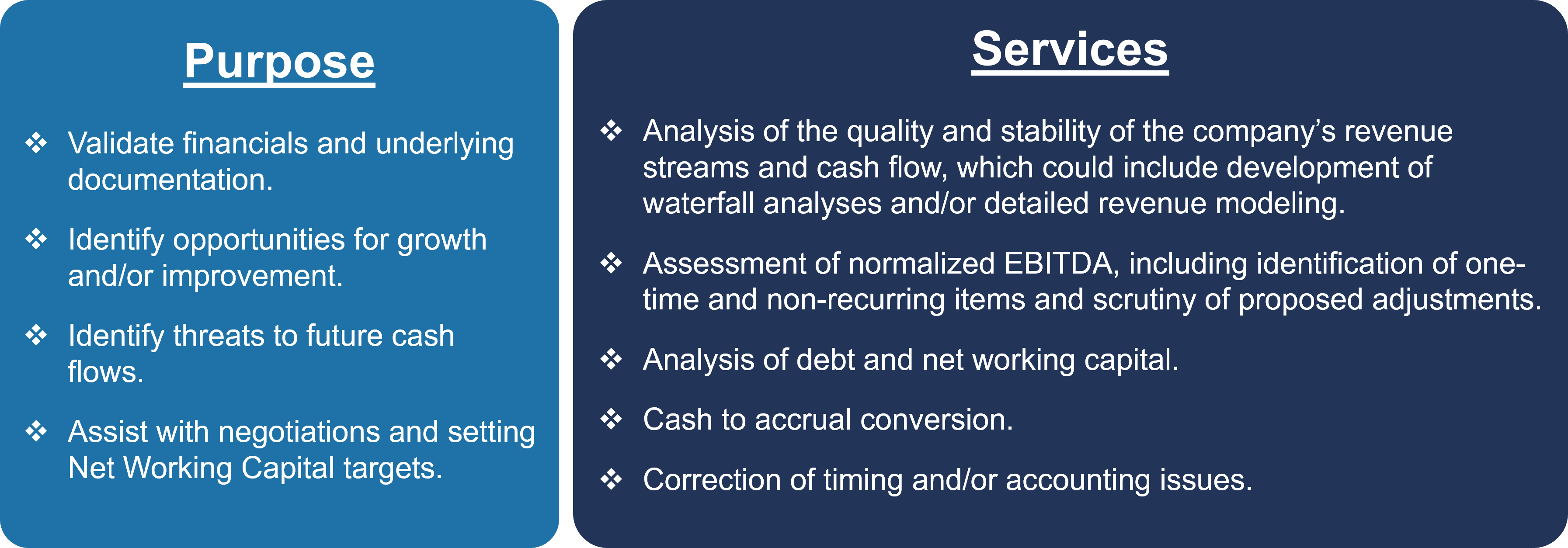 Purpose

❖ Validate financials and underlying documentation.

❖ Identify opportunities for growth and/or improvement.

❖ Identify threats to future cash flows.

❖ Assist with negotiations and setting Net Working Capital targets.

Services

❖ Analysis of the quality and stability of the company's revenue streams and cash flow, which could include development of waterfall analyses and/or detailed revenue modeling.

❖ Assessment of normalized EBITDA, including identification of one-time and non-recurring items and scrutiny of proposed adjustments.

❖ Analysis of debt and net working capital.

❖ Cash to accrual conversion.

❖ Correction of timing and/or accounting issues.